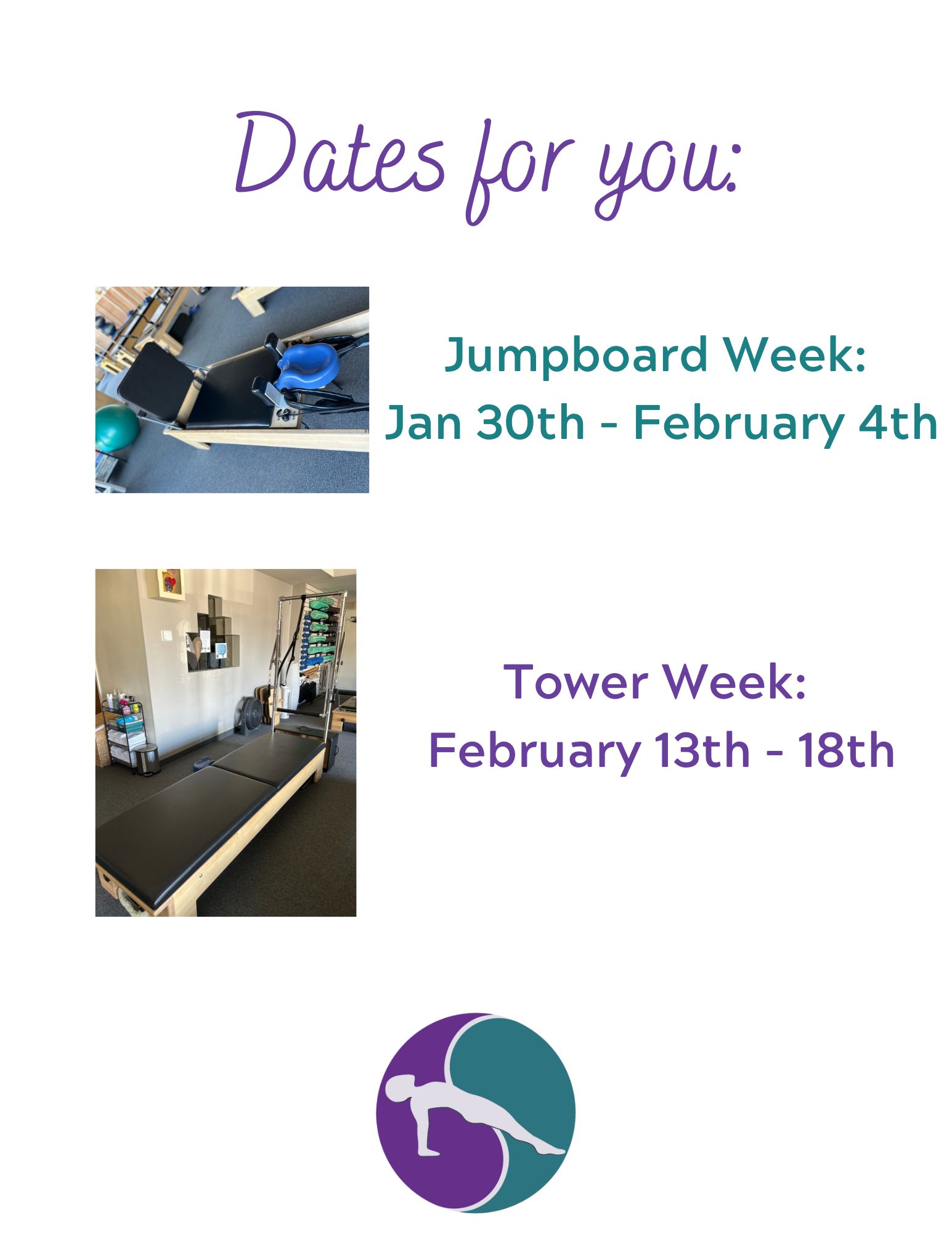 Dates for you:

Jumpboard Week:
Jan 30th - February 4th

Tower Week:
February 13th - 18th